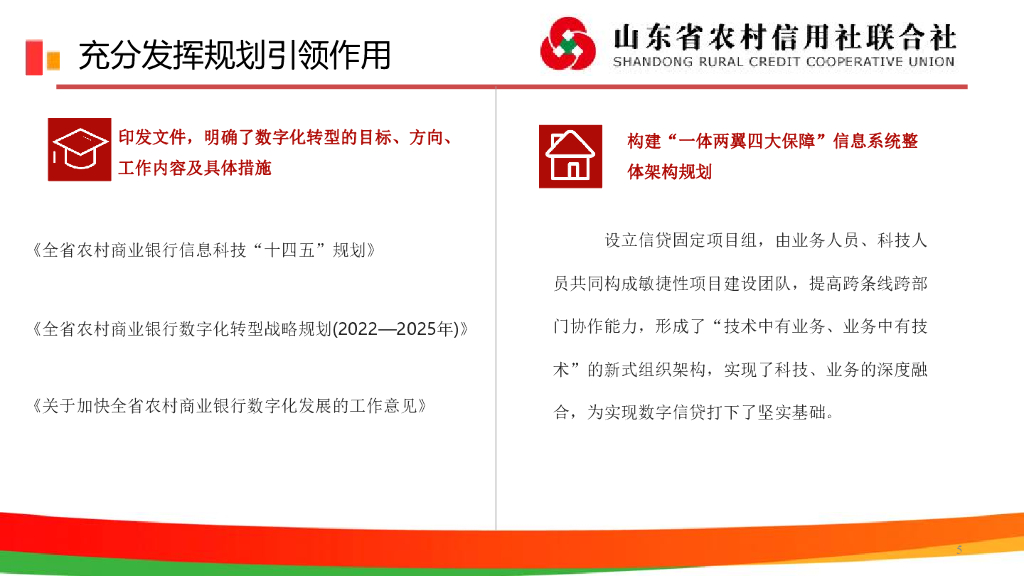 充分发挥规划引领作用

山东省农村信用社联合社
SHANDONG RURAL CREDIT COOPERATIVE UNION

印发文件，明确了数字化转型的目标、方向、工作内容及具体措施

《全省农村商业银行信息科技“十四五”规划》

《全省农村商业银行数字化转型战略规划(2022—2025年)》

《关于加快全省农村商业银行数字化发展的工作意见》

构建“一体两翼四大保障”信息系统整体架构规划

设立信贷固定项目组，由业务人员、科技人员共同构成敏捷性项目建设团队，提高跨条线跨部门协作能力，形成了“技术中有业务、业务中有技术”的新式组织架构，实现了科技、业务的深度融合，为实现数字信贷打下了坚实基础。

5